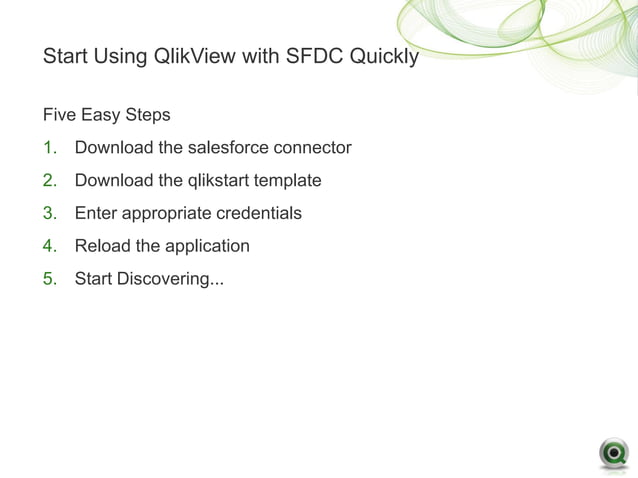 Start Using QlikView with SFDC Quickly

Five Easy Steps

1. Download the salesforce connector
2. Download the qlikstart template
3. Enter appropriate credentials
4. Reload the application
5. Start Discovering...